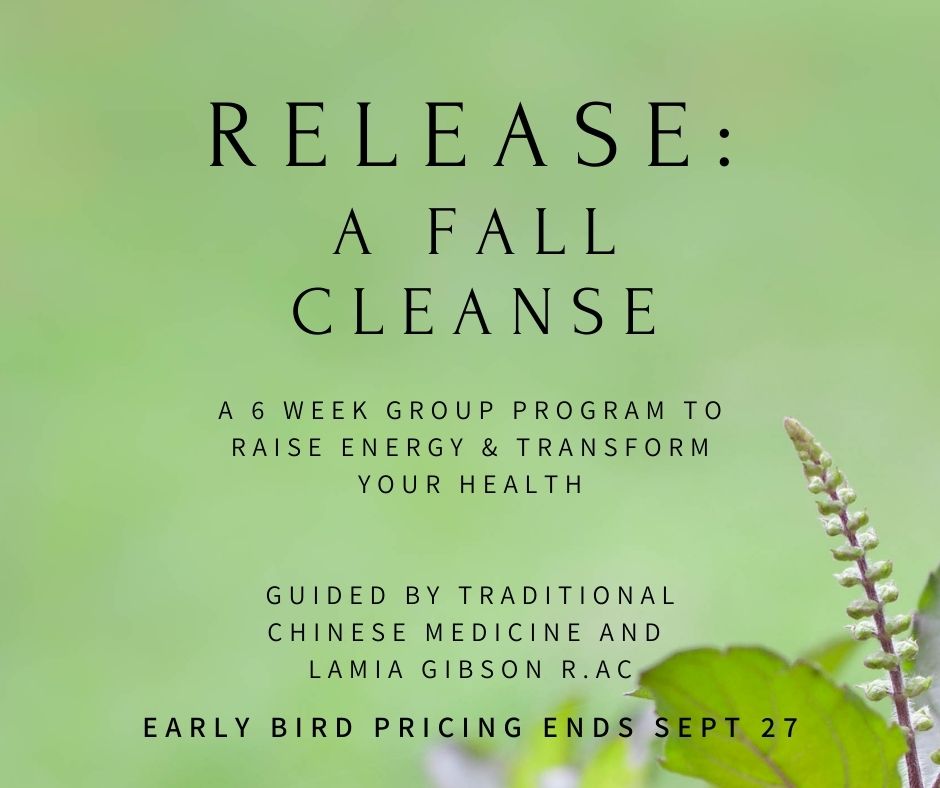 RELEASE:
A FALL CLEANSE

A 6 WEEK GROUP PROGRAM TO RAISE ENERGY & TRANSFORM YOUR HEALTH

GUIDED BY TRADITIONAL CHINESE MEDICINE AND LAMIA GIBSON R.AC

EARLY BIRD PRICING ENDS SEPT 27